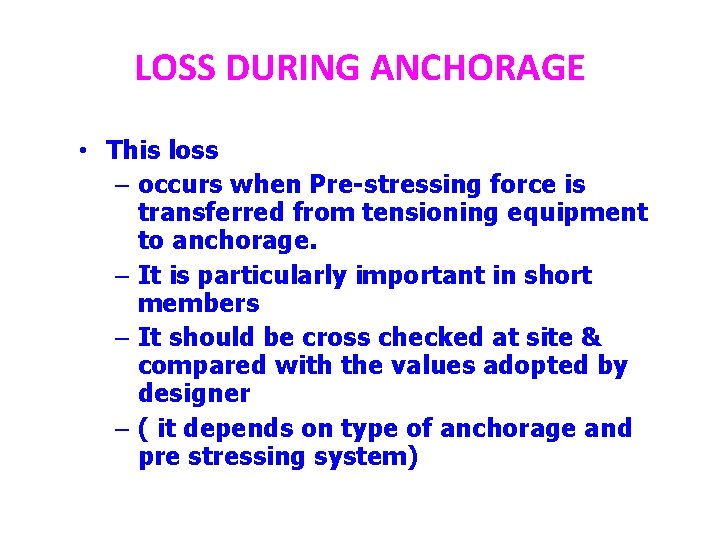 LOSS DURING ANCHORAGE

• This loss
– occurs when Pre-stressing force is transferred from tensioning equipment to anchorage.
– It is particularly important in short members
– It should be cross checked at site & compared with the values adopted by designer
– ( it depends on type of anchorage and pre stressing system)